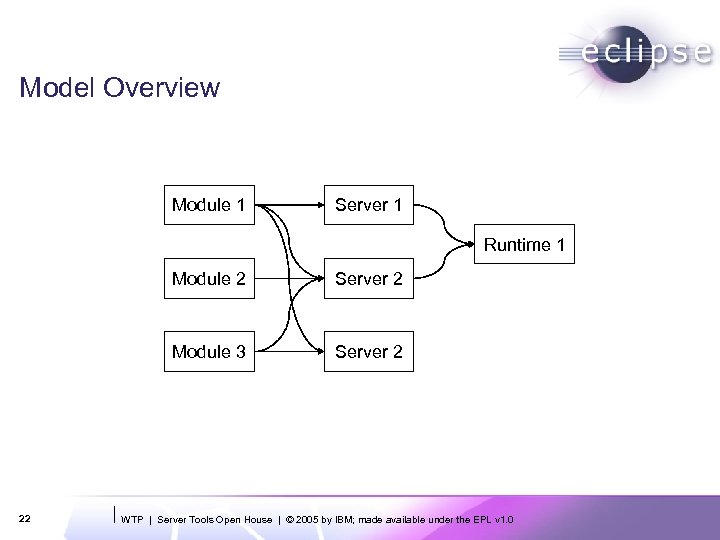 eclipse

Model Overview

Module 1
Module 2
Module 3
Server 1
Server 2
Server 2
Runtime 1

22

WTP | Server Tools Open House | © 2005 by IBM; made available under the EPL v1.0